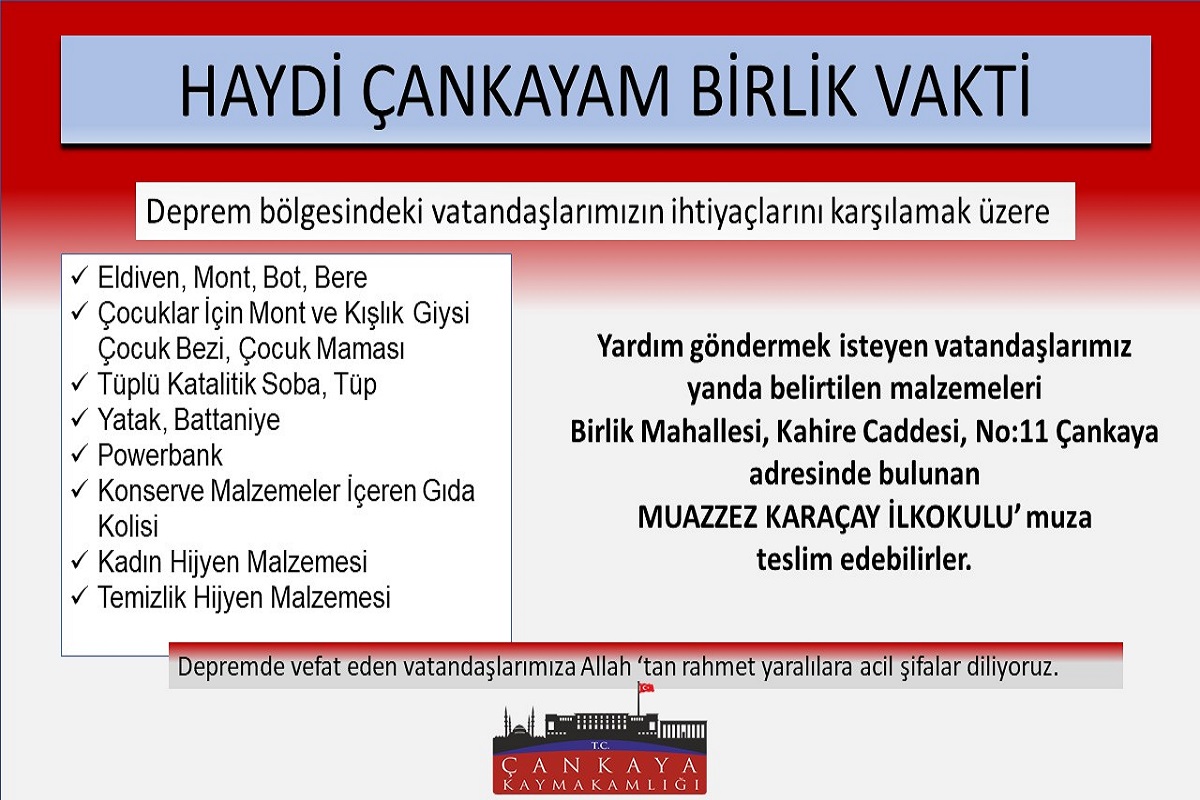 HAYDİ ÇANKAYAM BİRLİK VAKTİ

Deprem bölgesindeki vatandaşlarımızın ihtiyaçlarını karşılamak üzere

✓ Eldiven, Mont, Bot, Bere
✓ Çocuklar İçin Mont ve Kışlık Giysi Çocuk Bezi, Çocuk Maması
✓ Tüplü Katalitik Soba, Tüp
✓ Yatak, Battaniye
✓ Powerbank
✓ Konserve Malzemeler İçeren Gıda Kolisi
✓ Kadın Hijyen Malzemesi
✓ Temizlik Hijyen Malzemesi

Yardım göndermek isteyen vatandaşlarımız yanda belirtilen malzemeleri Birlik Mahallesi, Kahire Caddesi, No:11 Çankaya adresinde bulunan MUAZZEZ KARAÇAY İLKOKULU' muza teslim edebilirler.

Depremde vefat eden vatandaşlarımıza Allah 'tan rahmet yaralılara acil şifalar diliyoruz.

T.C.
ÇANKAYA
KAYMAKAMLIĞI